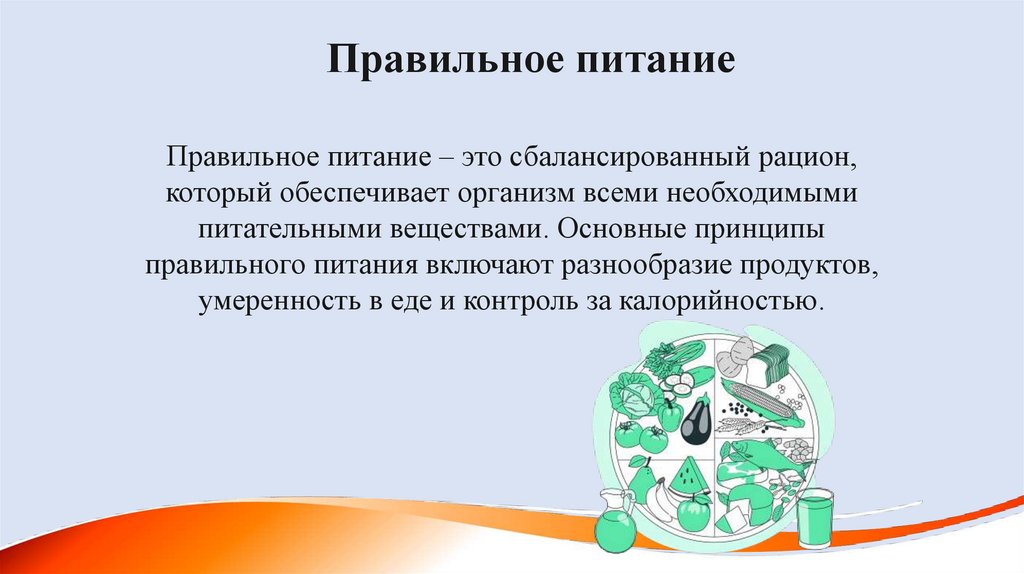 Правильное питание

Правильное питание – это сбалансированный рацион, который обеспечивает организм всеми необходимыми питательными веществами. Основные принципы правильного питания включают разнообразие продуктов, умеренность в еде и контроль за калорийностью.